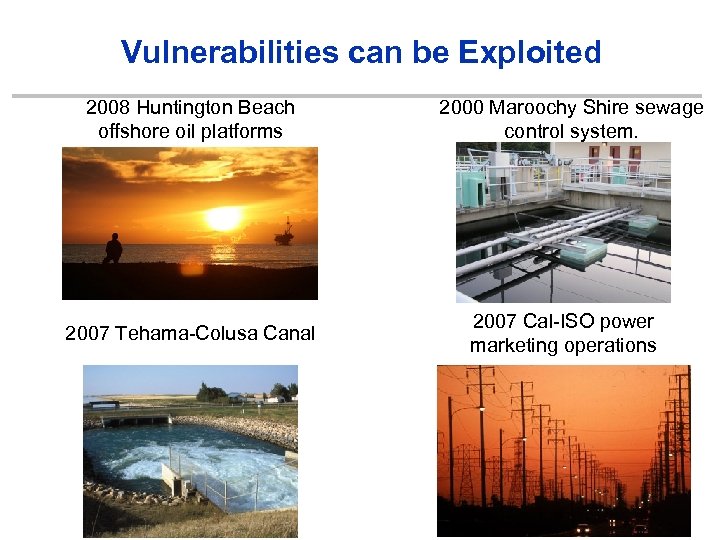 Vulnerabilities can be Exploited

2008 Huntington Beach offshore oil platforms

2000 Maroochy Shire sewage control system.

2007 Tehama-Colusa Canal

2007 Cal-ISO power marketing operations